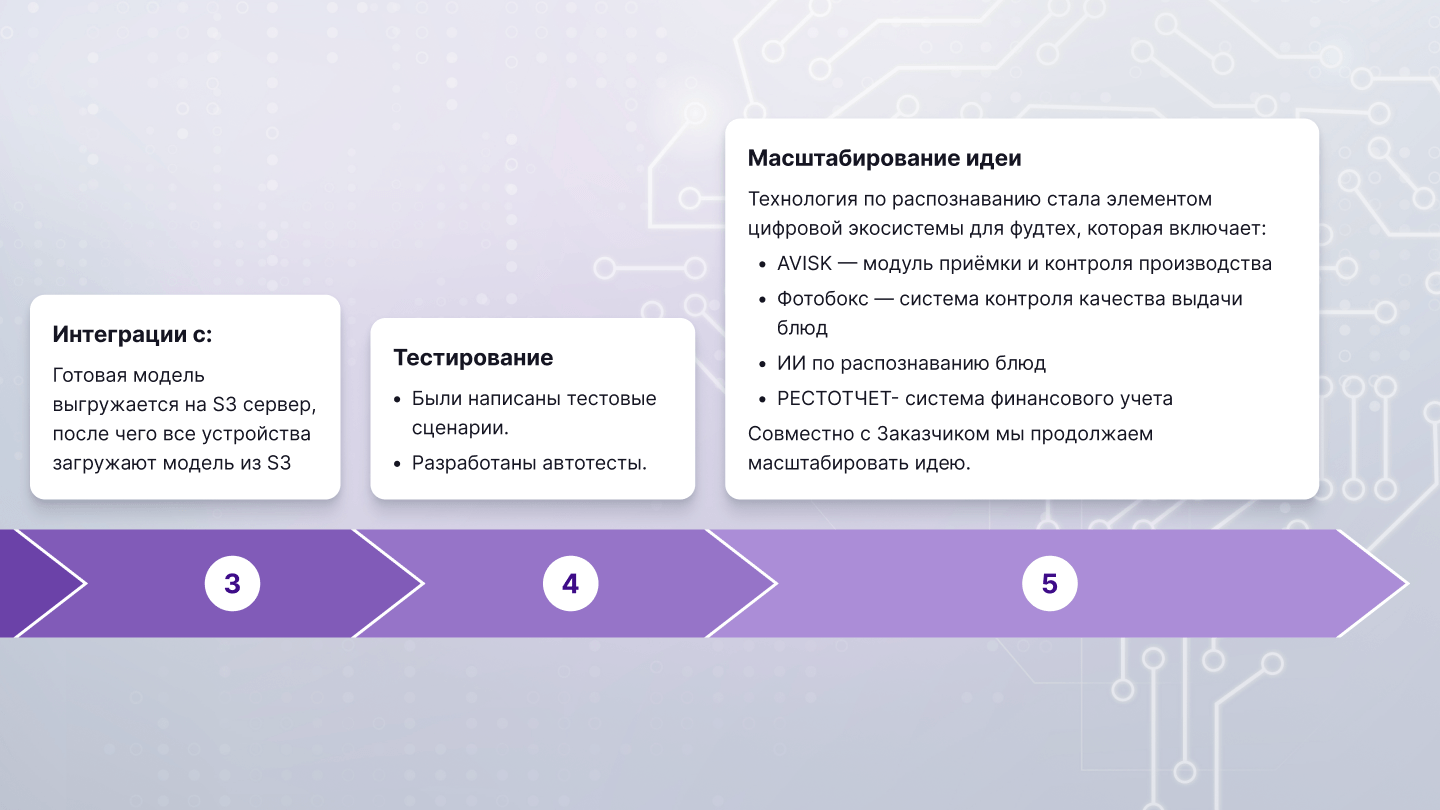 Интеграции с:

Готовая модель выгружается на S3 сервер, после чего все устройства загружают модель из S3

Тестирование

- Были написаны тестовые сценарии.
- Разработаны автотесты.

Масштабирование идеи

Технология по распознаванию стала элементом цифровой экосистемы для фудтех, которая включает:

- AVISK — модуль приёмки и контроля производства
- Фотобокс — система контроля качества выдачи блюд
- ИИ по распознаванию блюд
- РЕСТОТЧЕТ- система финансового учета

Совместно с Заказчиком мы продолжаем масштабировать идею.

3

4

5